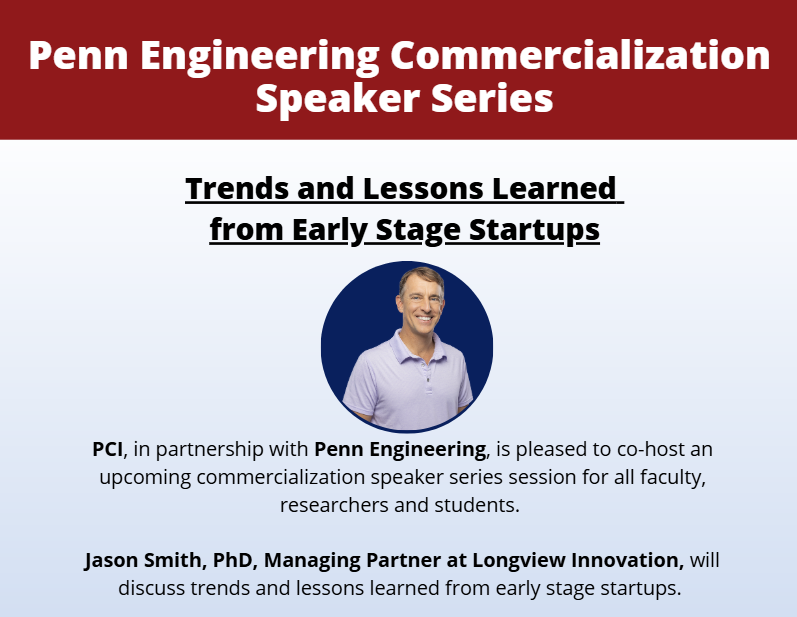 Penn Engineering Commercialization Speaker Series

Trends and Lessons Learned from Early Stage Startups

PCI, in partnership with Penn Engineering, is pleased to co-host an upcoming commercialization speaker series session for all faculty, researchers and students.

Jason Smith, PhD, Managing Partner at Longview Innovation, will discuss trends and lessons learned from early stage startups.